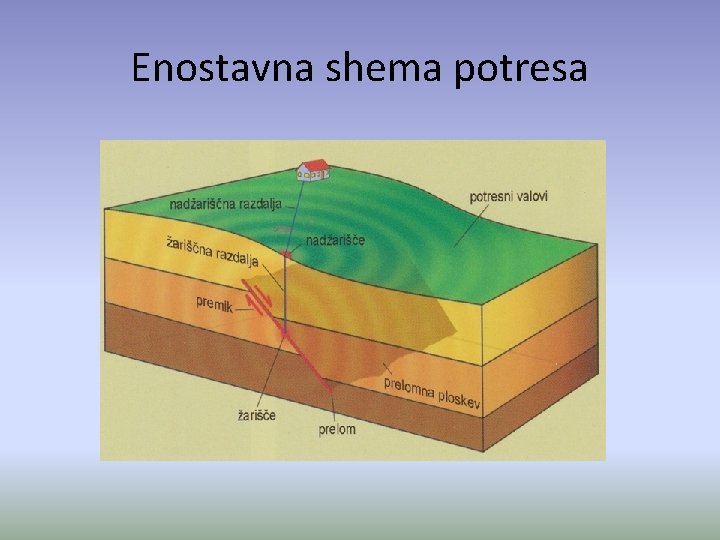 Enostavna shema potresa

nadžariščna razdalja
potresni valovi
nadžarišče
žariščna razdalja
premik
prelomna ploskev
žarišče
prelom